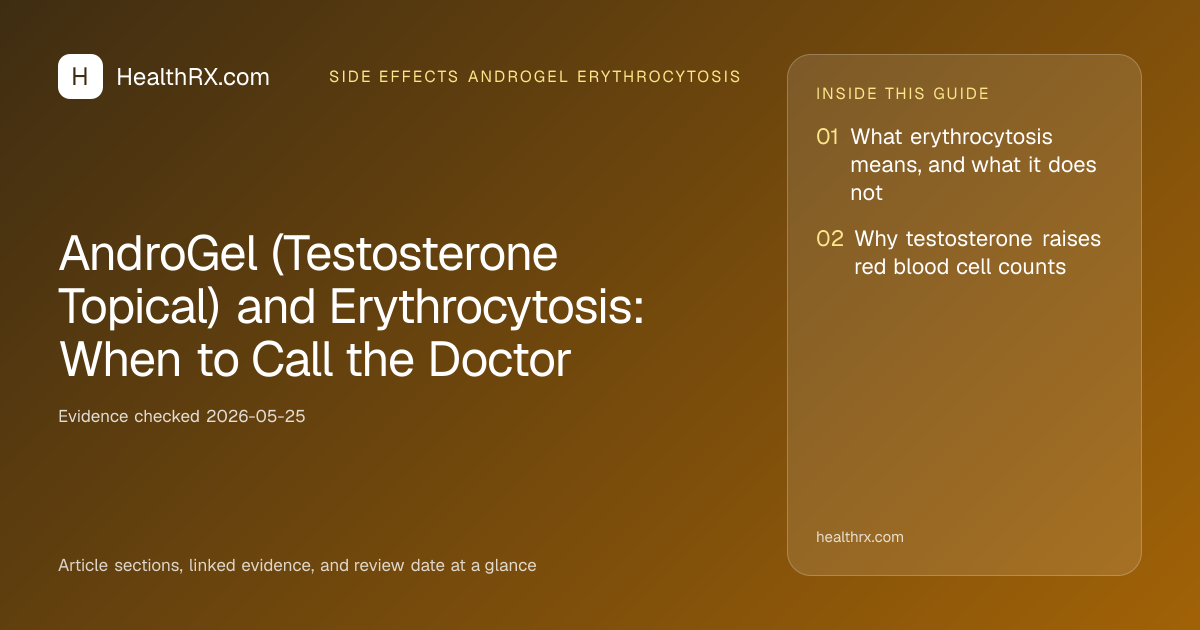 H HealthRX.com

SIDE EFFECTS ANDROGEL ERYTHROCYTOSIS

AndroGel (Testosterone Topical) and Erythrocytosis: When to Call the Doctor

Evidence checked 2026-05-25

Article sections, linked evidence, and review date at a glance

INSIDE THIS GUIDE

01 What erythrocytosis means, and what it does not

02 Why testosterone raises red blood cell counts

healthrx.com